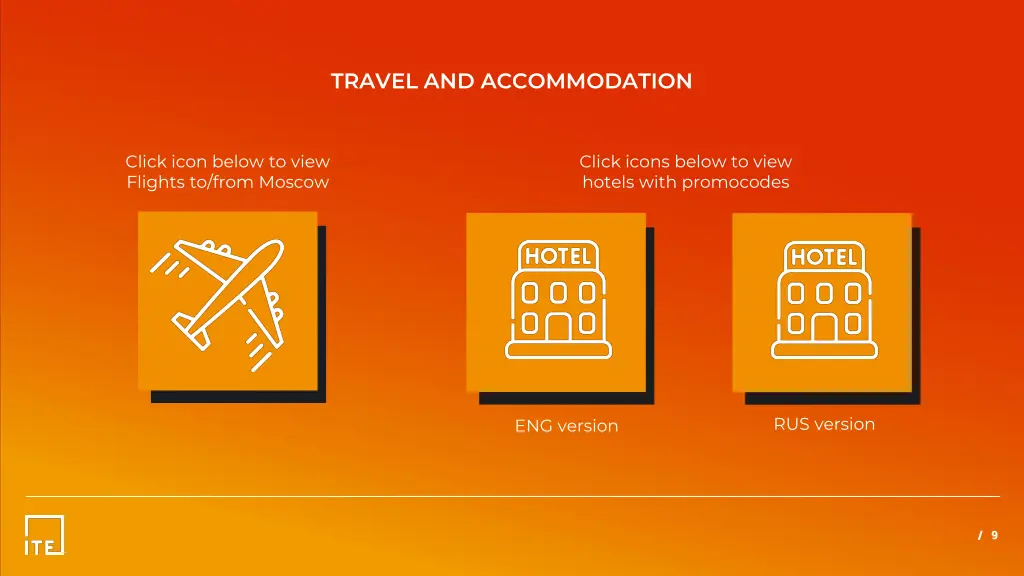 TRAVEL AND ACCOMMODATION

Click icon below to view Flights to/from Moscow

Click icons below to view hotels with promocodes

HOTEL

HOTEL

ENG version

RUS version

ITE

/ 9